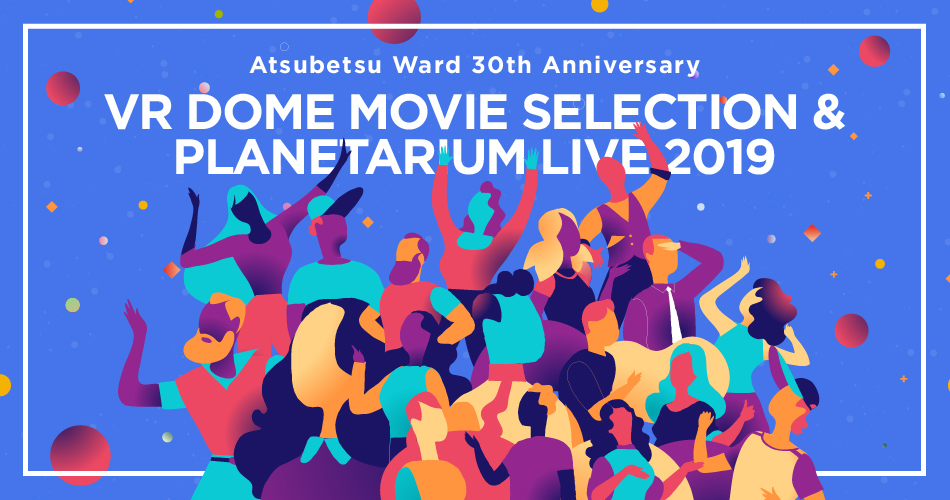 Atsubetsu Ward 30th Anniversary

VR DOME MOVIE SELECTION & PLANETARIUM LIVE 2019